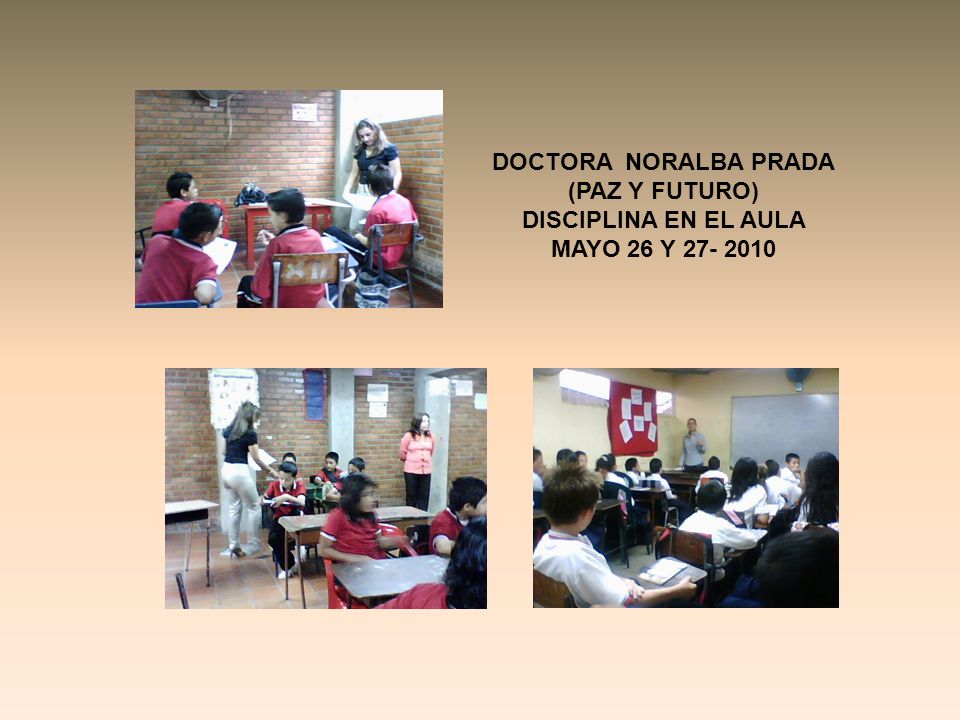 DOCTORA NORALBA PRADA
(PAZ Y FUTURO)
DISCIPLINA EN EL AULA
MAYO 26 Y 27- 2010